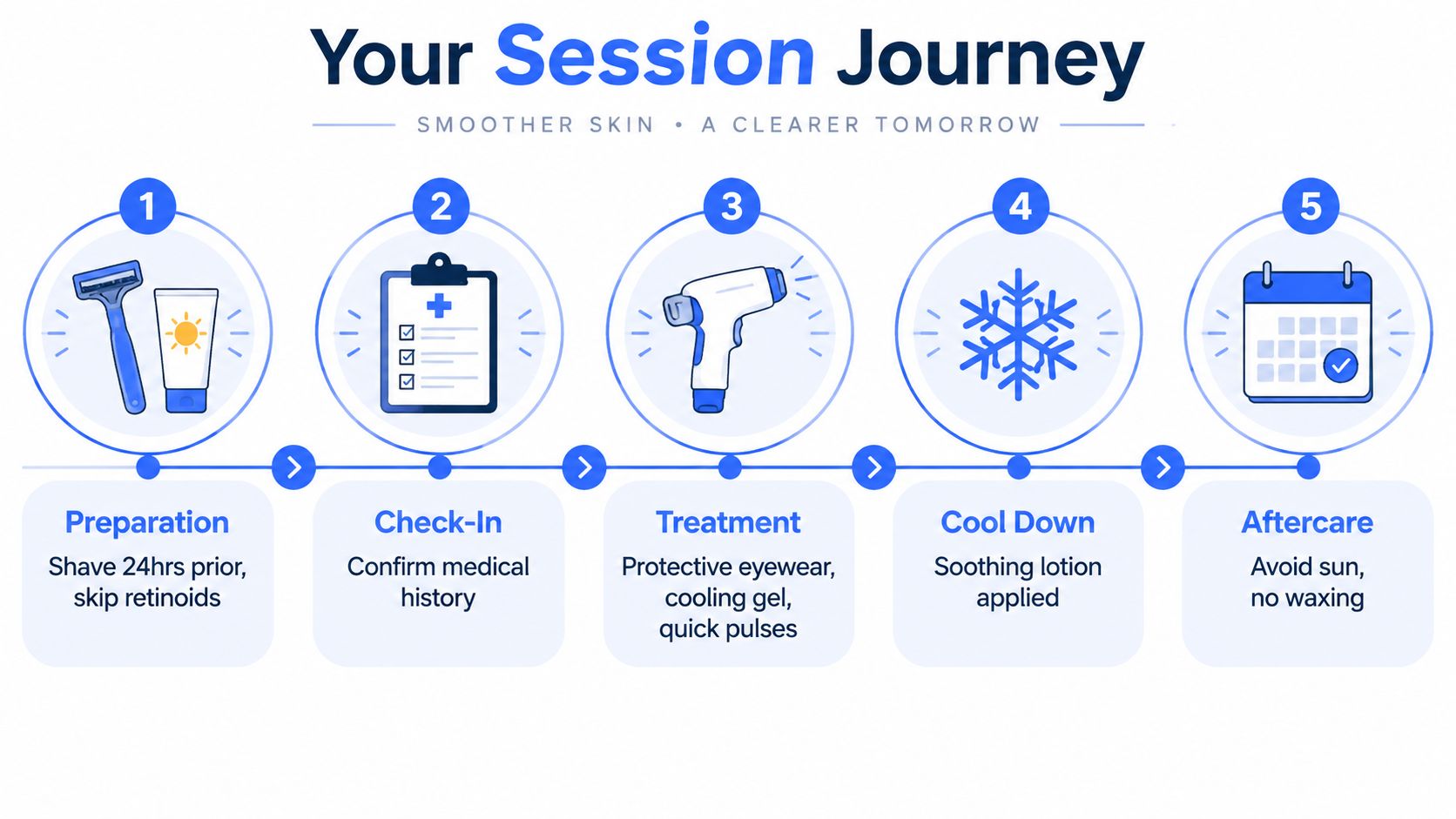 Your Session Journey

SMOOTHER SKIN • A CLEARER TOMORROW

1

2

3

4

5

Preparation
Shave 24hrs prior, skip retinoids

Check-In
Confirm medical history

Treatment
Protective eyewear, cooling gel, quick pulses

Cool Down
Soothing lotion applied

Aftercare
Avoid sun, no waxing